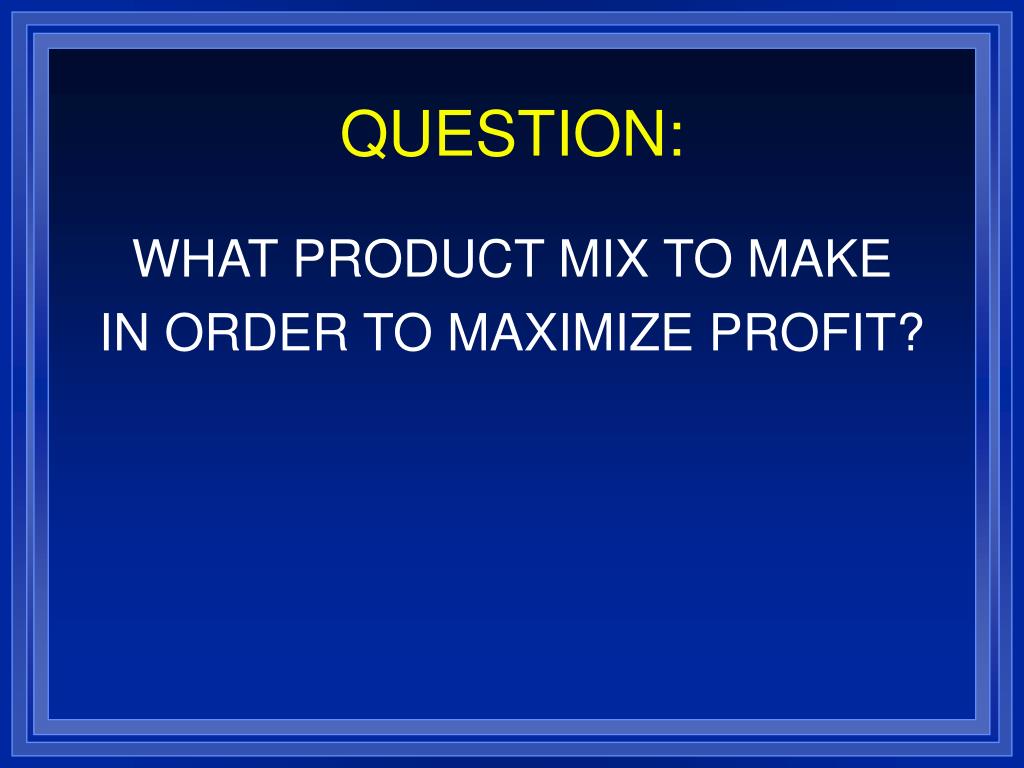 QUESTION:

WHAT PRODUCT MIX TO MAKE IN ORDER TO MAXIMIZE PROFIT?